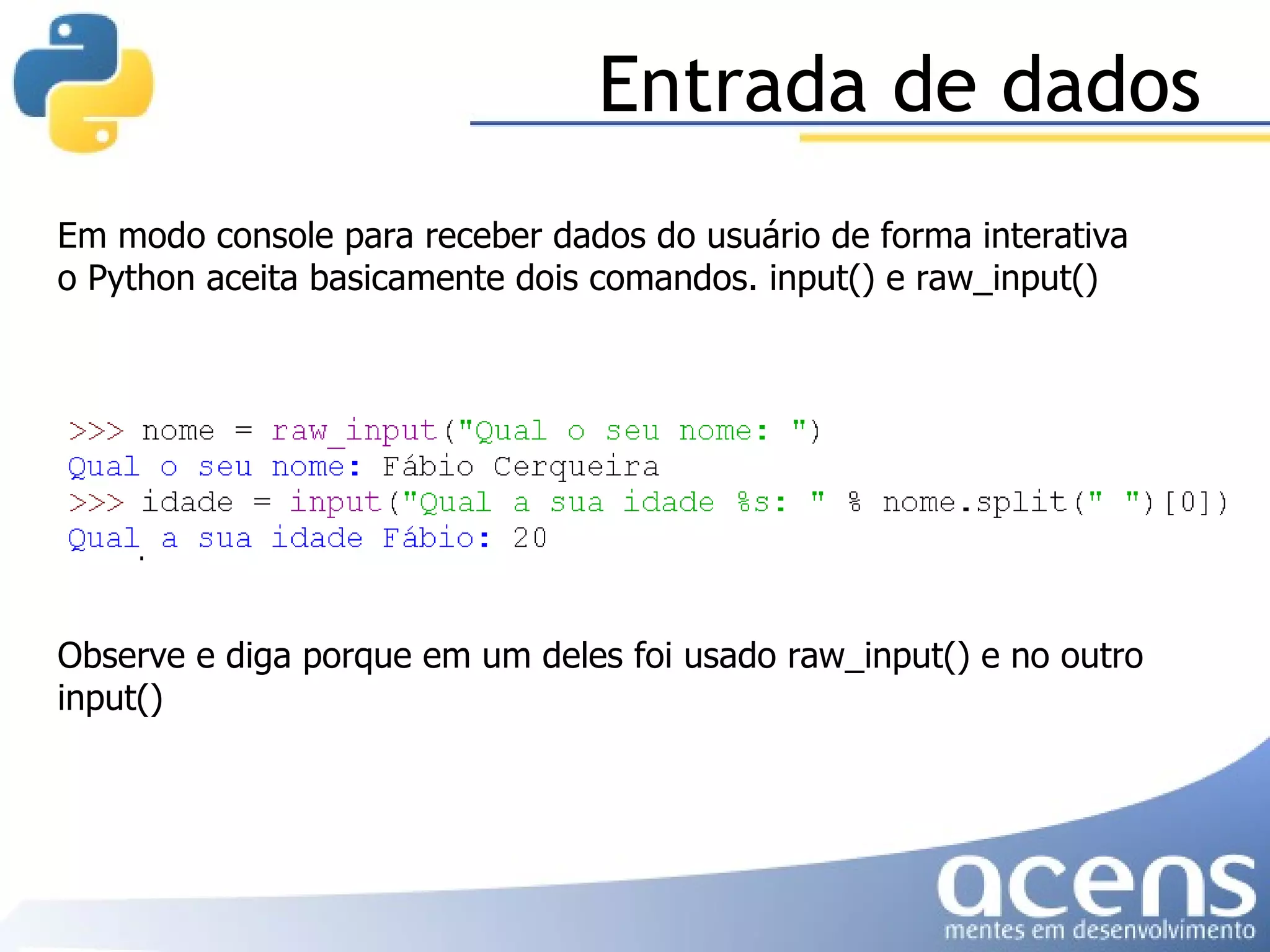 Entrada de dados

Em modo console para receber dados do usuário de forma interativa o Python aceita basicamente dois comandos. input() e raw_input()

>>> nome = raw_input("Qual o seu nome: ")
Qual o seu nome: Fábio Cerqueira
>>> idade = input("Qual a sua idade %s: " % nome.split(" ")[0])
Qual a sua idade Fábio: 20

Observe e diga porque em um deles foi usado raw_input() e no outro input()

acens
mentes em desenvolvimento